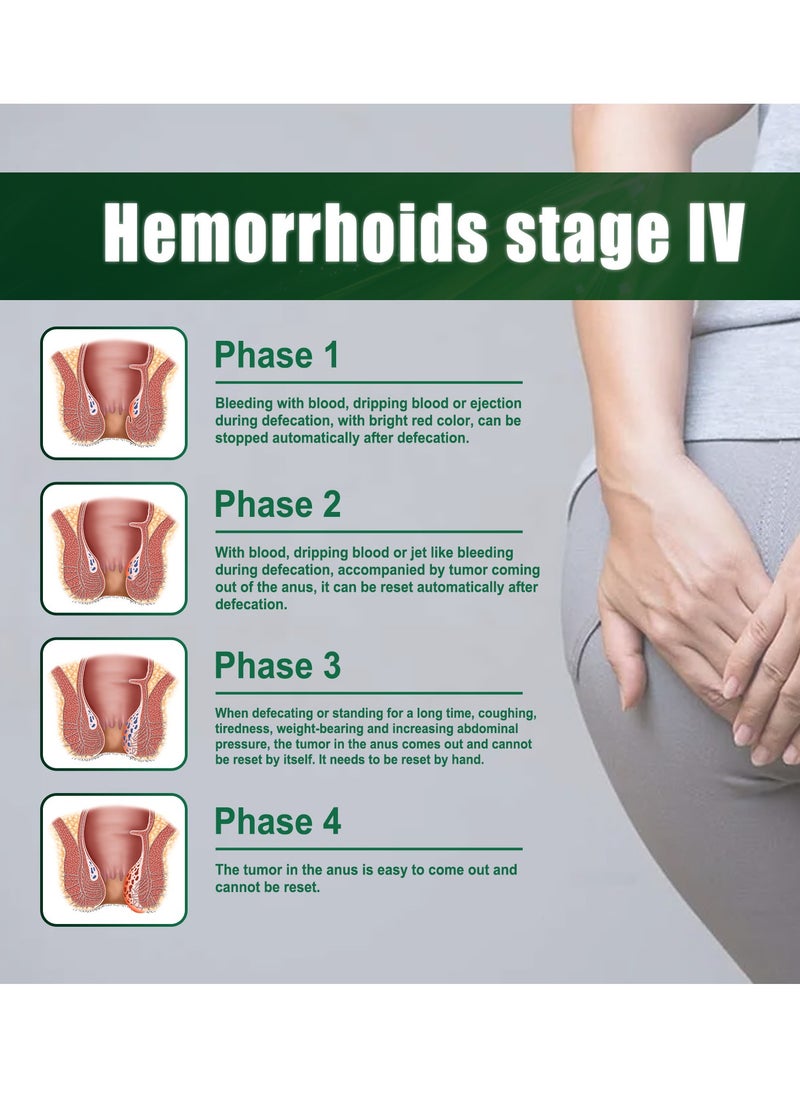 Hemorrhoids stage IV

Phase 1

Bleeding with blood, dripping blood or ejection during defecation, with bright red color, can be stopped automatically after defecation.

Phase 2

With blood, dripping blood or jet like bleeding during defecation, accompanied by tumor coming out of the anus, it can be reset automatically after defecation.

Phase 3

When defecating or standing for a long time, coughing, tiredness, weight-bearing and increasing abdominal pressure, the tumor in the anus comes out and cannot be reset by itself. It needs to be reset by hand.

Phase 4

The tumor in the anus is easy to come out and cannot be reset.